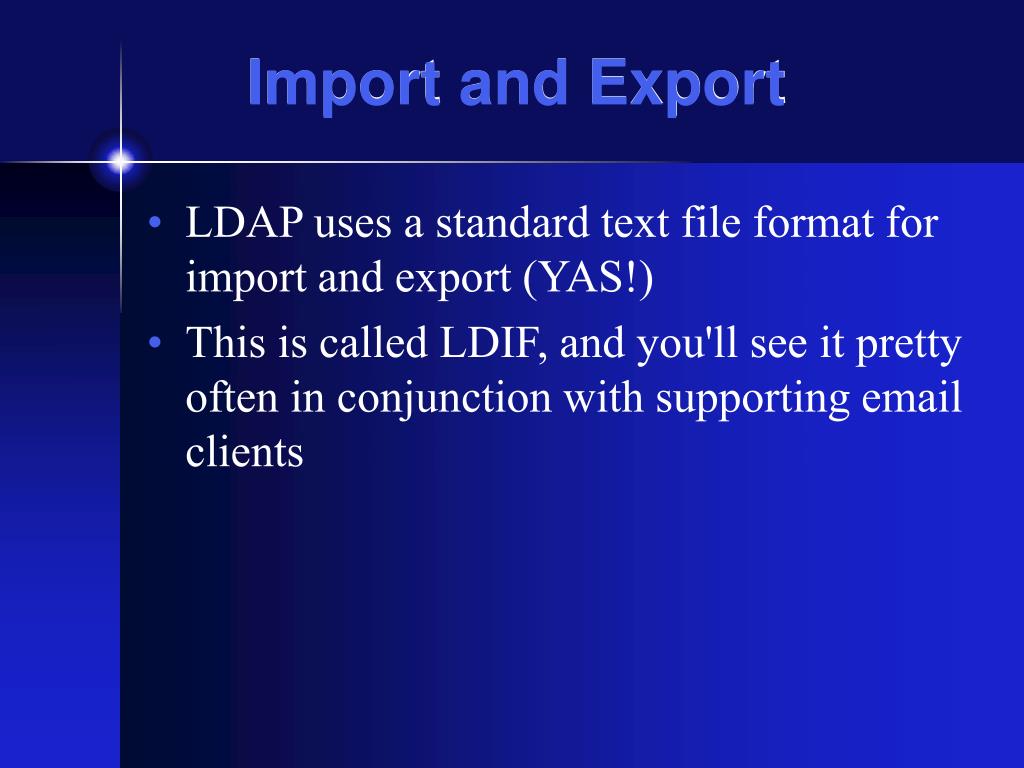 Import and Export

• LDAP uses a standard text file format for import and export (YAS!)
• This is called LDIF, and you'll see it pretty often in conjunction with supporting email clients